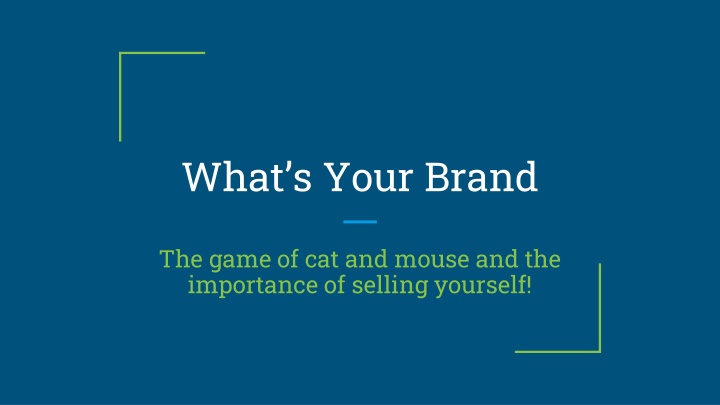 What’s Your Brand

The game of cat and mouse and the importance of selling yourself!